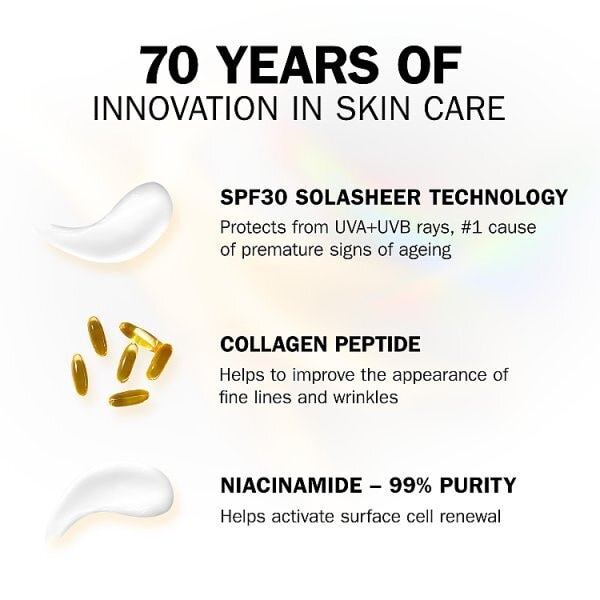 70 YEARS OF
INNOVATION IN SKIN CARE

SPF30 SOLASHEER TECHNOLOGY
Protects from UVA+UVB rays, #1 cause of premature signs of ageing

COLLAGEN PEPTIDE
Helps to improve the appearance of fine lines and wrinkles

NIACINAMIDE – 99% PURITY
Helps activate surface cell renewal